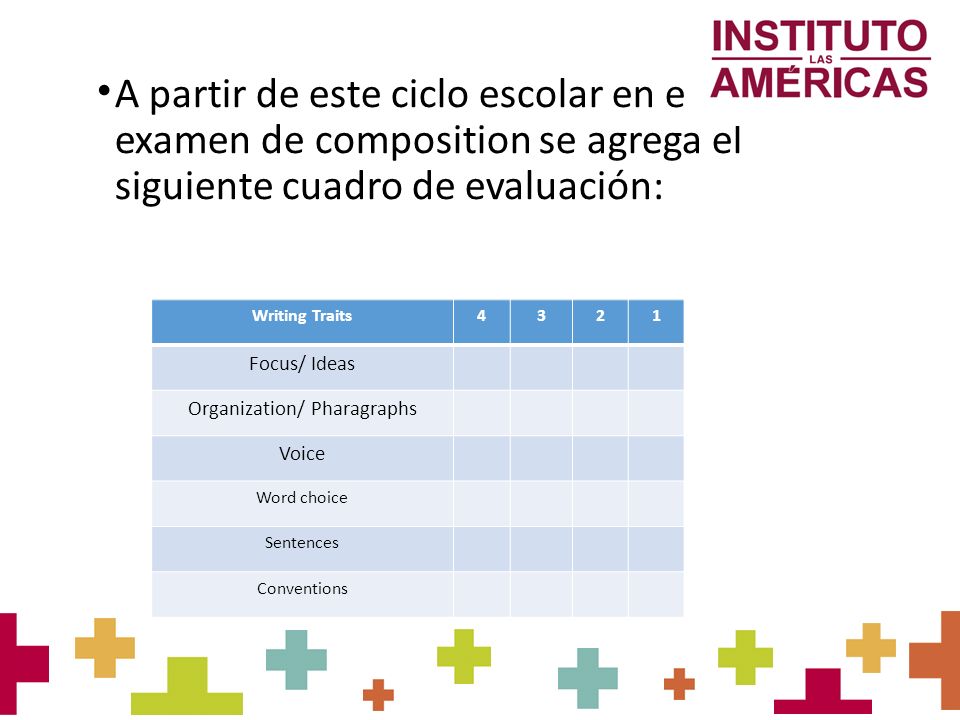 INSTITUTO LAS AMÉRICAS

• A partir de este ciclo escolar en e examen de composition se agrega el siguiente cuadro de evaluación:

| Writing Traits | 4 | 3 | 2 | 1 |
|---|---|---|---|---|
| Focus/ Ideas | | | | |
| Organization/ Pharagraphs | | | | |
| Voice | | | | |
| Word choice | | | | |
| Sentences | | | | |
| Conventions | | | | |